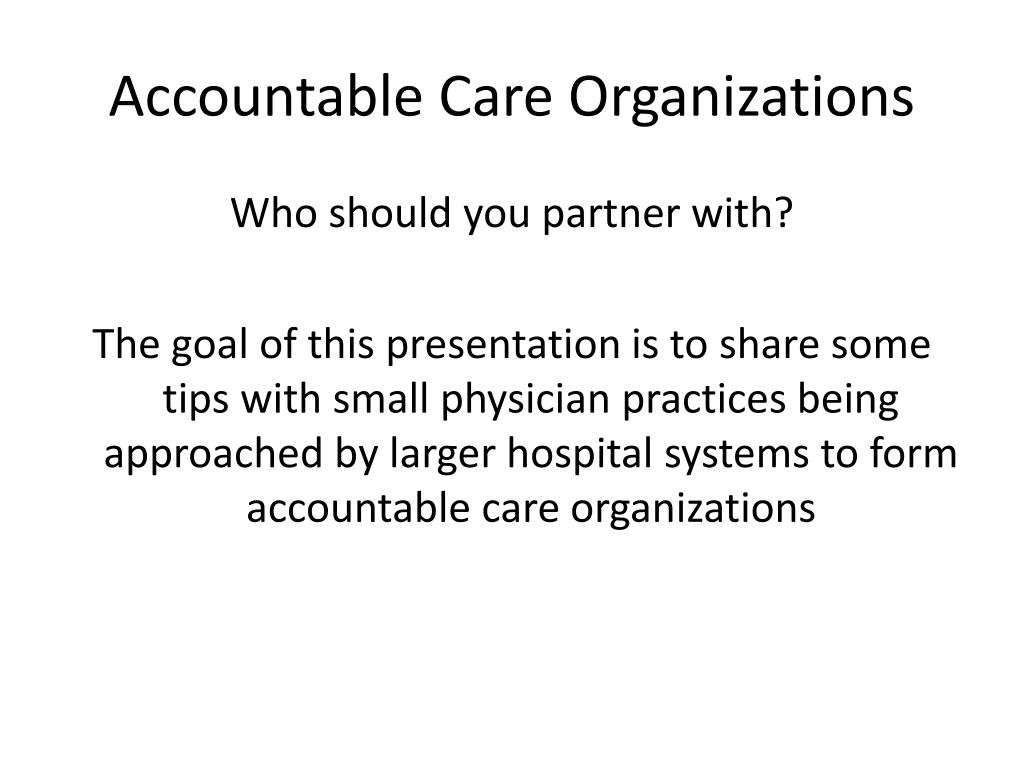 Accountable Care Organizations

Who should you partner with?

The goal of this presentation is to share some tips with small physician practices being approached by larger hospital systems to form accountable care organizations